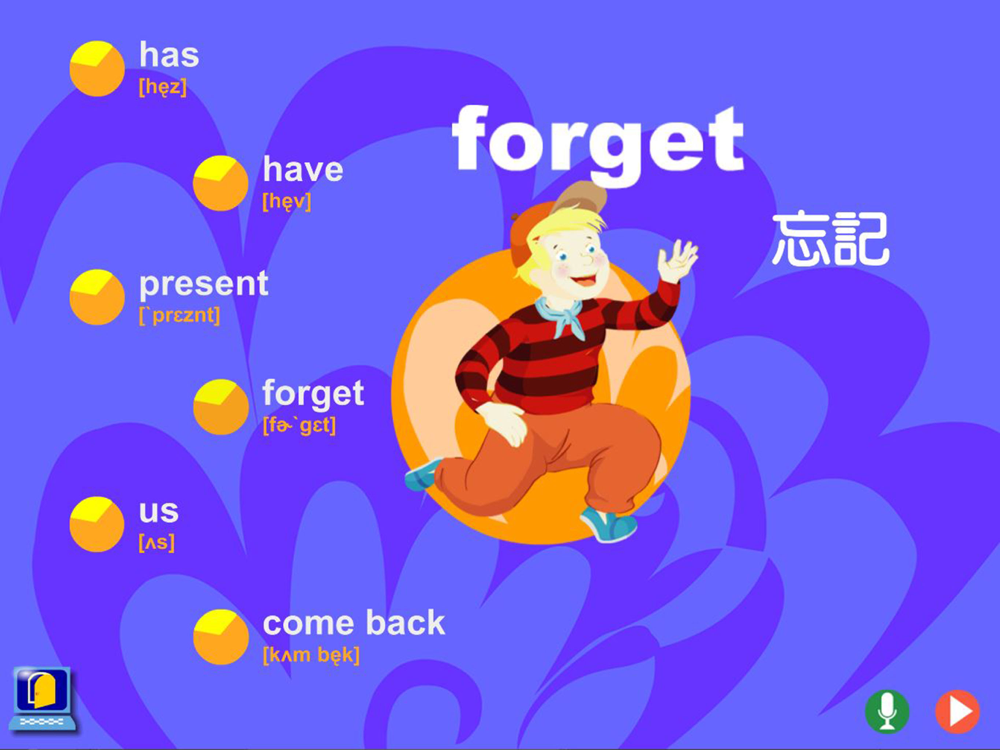 has
[hęz]

have
[hęv]

present
[`prɛznt]

forget
[fɚ`gɛt]

us
[ʌs]

come back
[kʌm bęk]

forget

忘記